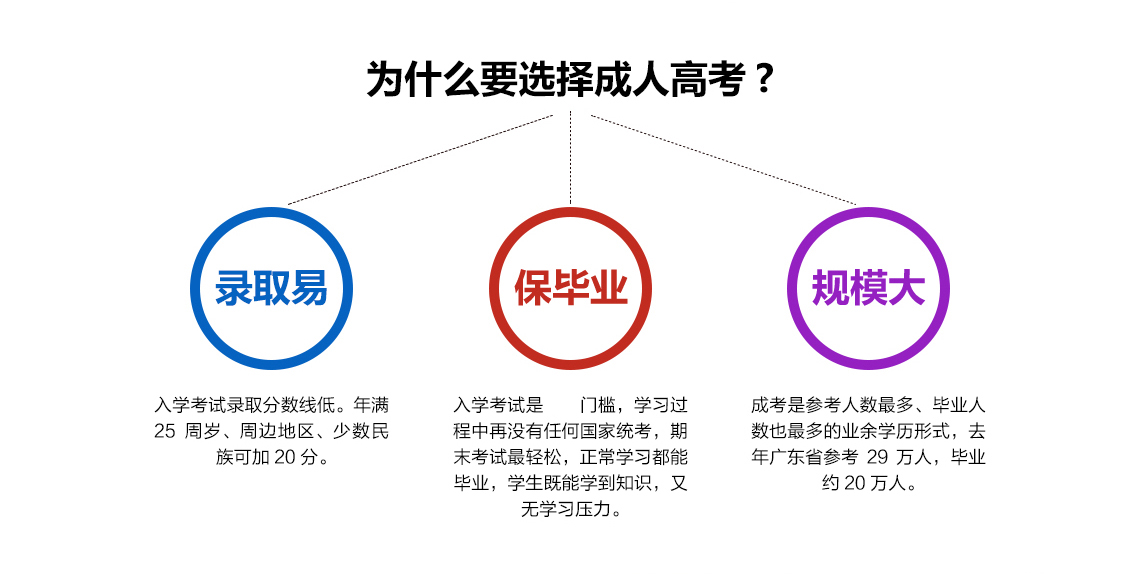 为什么要选择成人高考？

录取易

入学考试录取分数线低。年满 25 周岁、周边地区、少数民族可加 20 分。

保毕业

入学考试是 门槛，学习过程中再没有任何国家统考，期末考试最轻松，正常学习都能毕业，学生既能学到知识，又无学习压力。

规模大

成考是参考人数最多、毕业人数也最多的业余学历形式，去年广东省参考 29 万人，毕业约 20 万人。